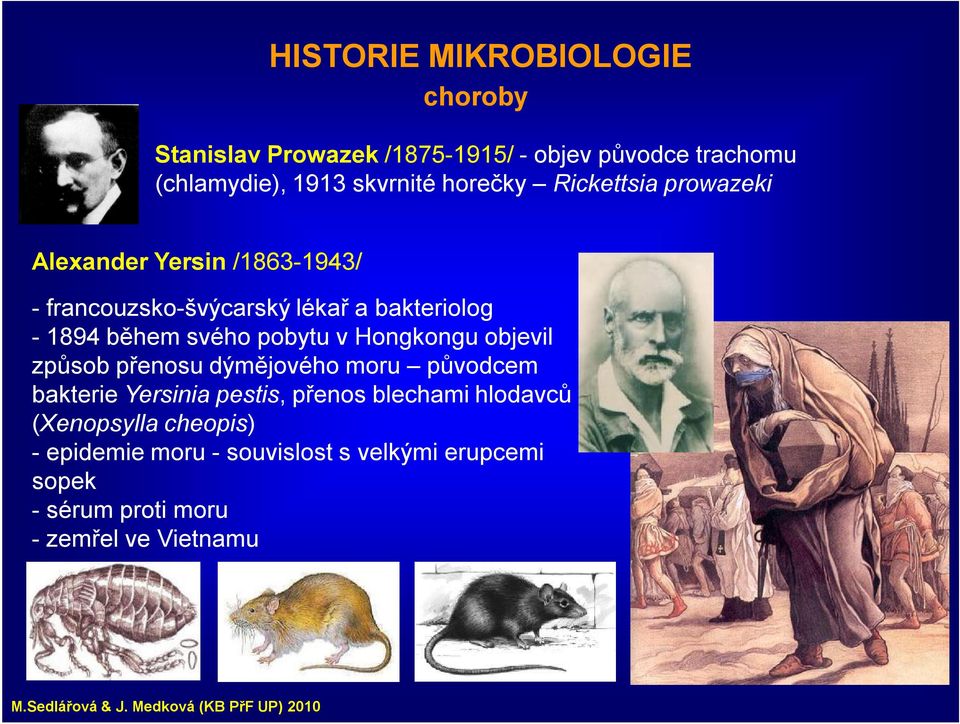 HISTORIE MIKROBIOLOGIE
choroby

Stanislav Prowazek /1875-1915/ - objev původce trachomu (chlamydie), 1913 skvrnité horečky – Rickettsia prowazeki

Alexander Yersin /1863-1943/

- francouzsko-švýcarský lékař a bakteriolog
- 1894 během svého pobytu v Hongkongu objevil způsob přenosu dýmějového moru – původcem bakterie Yersinia pestis, přenos blechami hlodavců (Xenopsylla cheopis)
- epidemie moru - souvislost s velkými erupcemi sopek
- sérum proti moru
- zemřel ve Vietnamu

M.Sedlářová & J. Medková (KB PřF UP) 2010